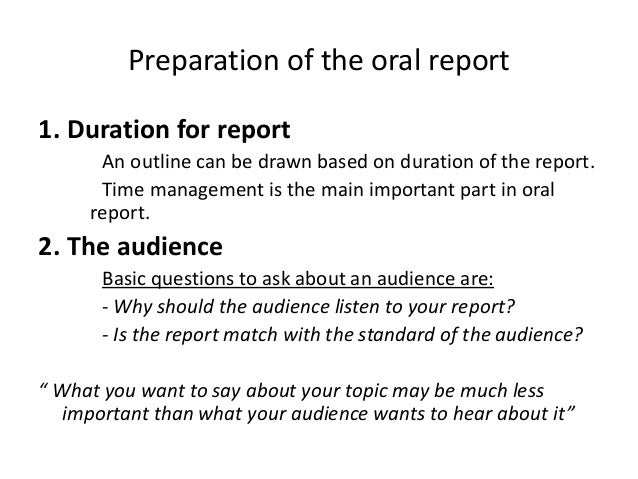 Preparation of the oral report

1. Duration for report

An outline can be drawn based on duration of the report.

Time management is the main important part in oral report.

2. The audience

Basic questions to ask about an audience are:

- Why should the audience listen to your report?

- Is the report match with the standard of the audience?

“ What you want to say about your topic may be much less important than what your audience wants to hear about it”